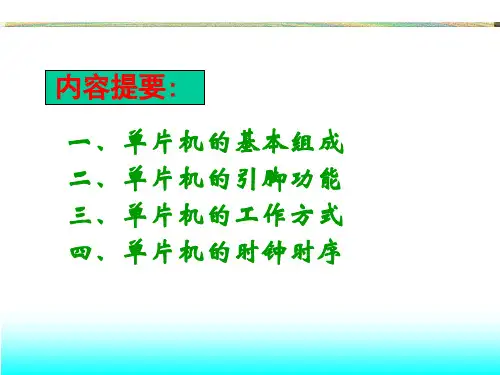 内容提要：

一、单片机的基本组成
二、单片机的引脚功能
三、单片机的工作方式
四、单片机的时钟时序